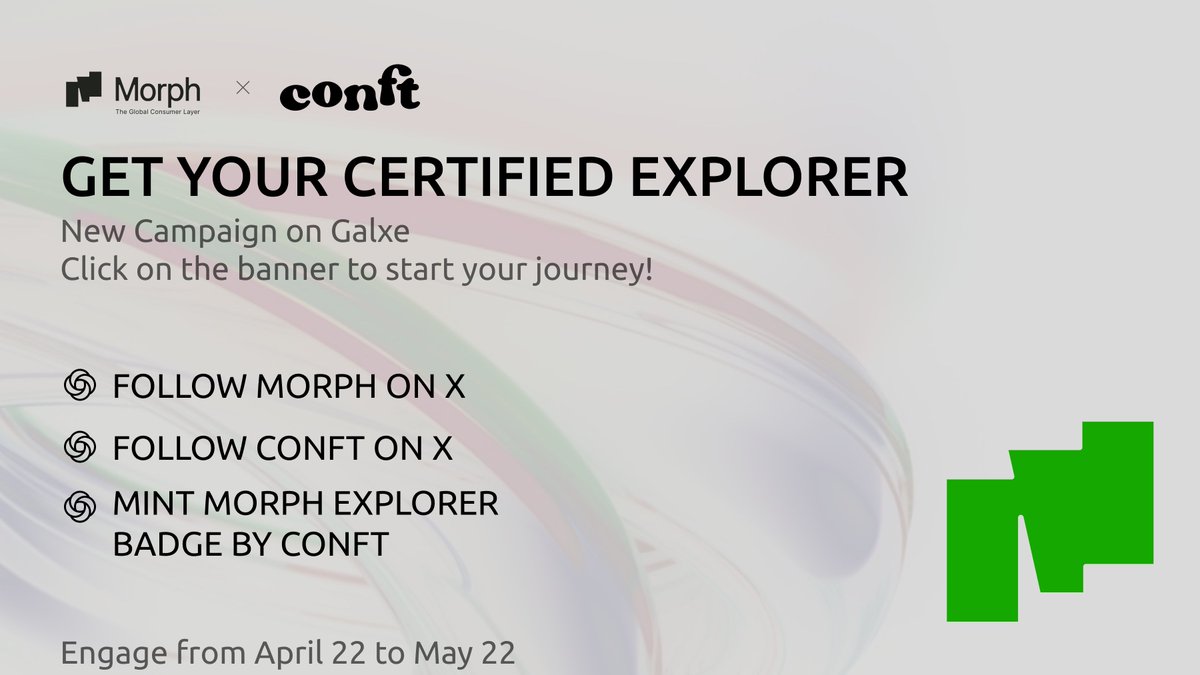 Morph
The Global Consumer Layer
×
conft

GET YOUR CERTIFIED EXPLORER
New Campaign on Galxe
Click on the banner to start your journey!

FOLLOW MORPH ON X

FOLLOW CONFT ON X

MINT MORPH EXPLORER BADGE BY CONFT

Engage from April 22 to May 22